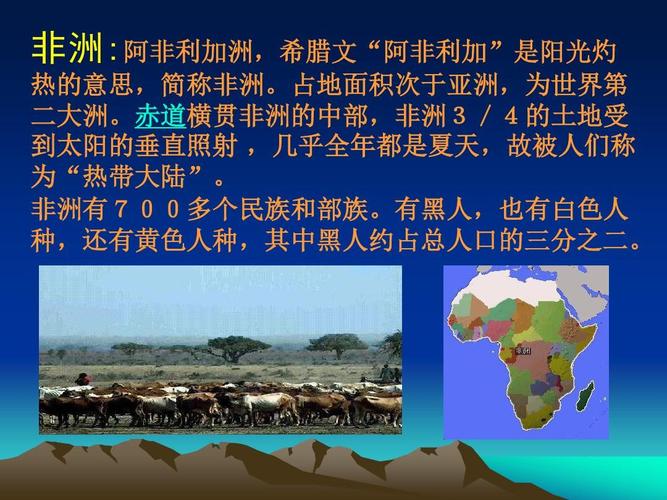 非洲：阿非利加洲，希腊文“阿非利加”是阳光灼热的意思，简称非洲。占地面积次于亚洲，为世界第二大洲。赤道横贯非洲的中部，非洲３／４的土地受到太阳的垂直照射，几乎全年都是夏天，故被人们称为“热带大陆”。

非洲有７００多个民族和部族。有黑人，也有白色人种，还有黄色人种，其中黑人约占总人口的三分之二。

非洲